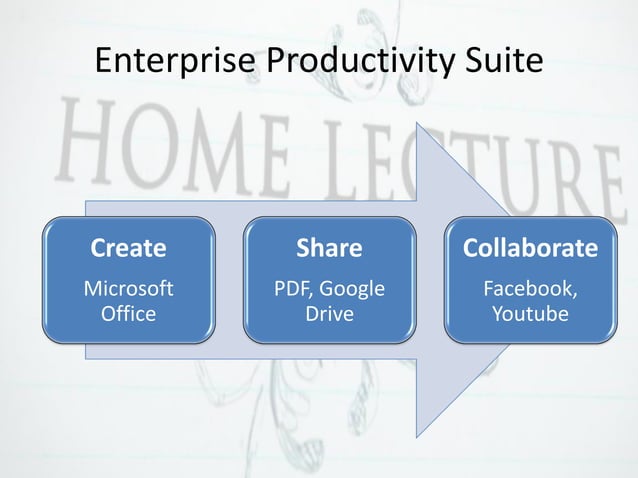 Enterprise Productivity Suite

HOME LECTURE

Create
Microsoft Office

Share
PDF, Google Drive

Collaborate
Facebook, Youtube